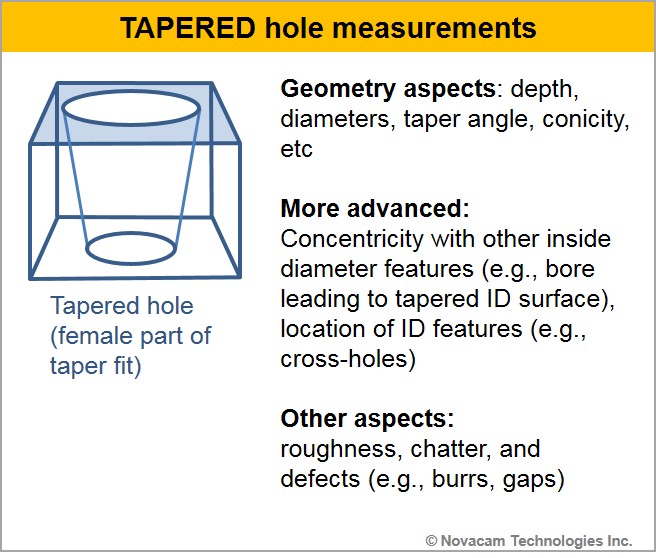 TAPERED hole measurements

Tapered hole (female part of taper fit)

Geometry aspects: depth, diameters, taper angle, conicity, etc

More advanced:
Concentricity with other inside diameter features (e.g., bore leading to tapered ID surface), location of ID features (e.g., cross-holes)

Other aspects:
roughness, chatter, and defects (e.g., burrs, gaps)

© Novacam Technologies Inc.